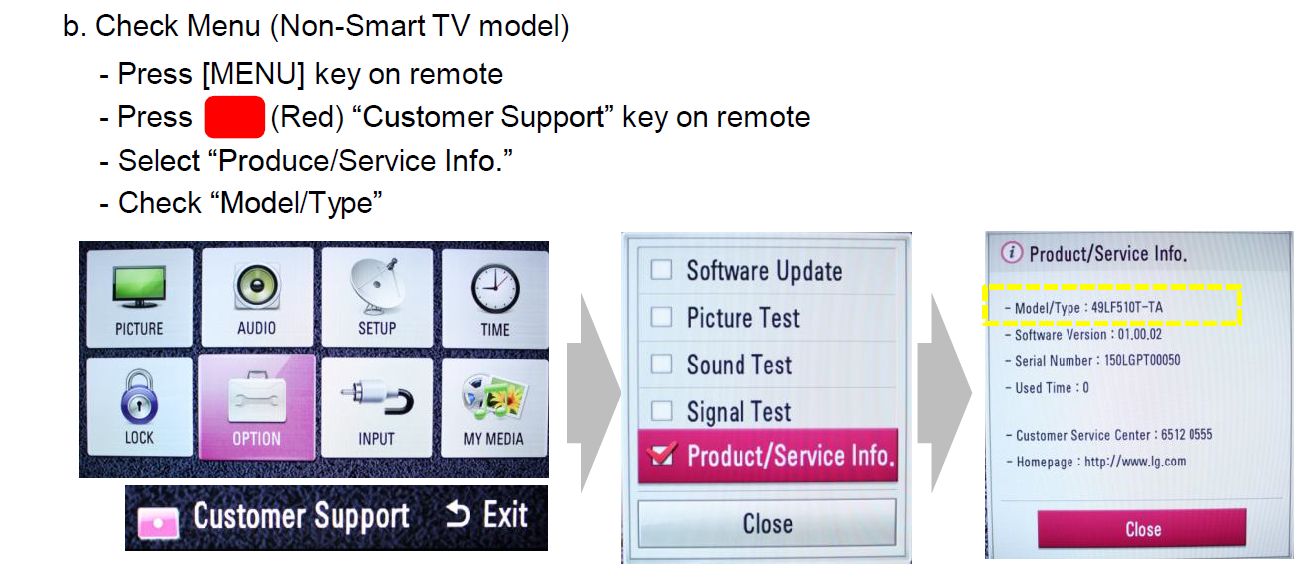 b. Check Menu (Non-Smart TV model)

- Press [MENU] key on remote
- Press (Red) “Customer Support” key on remote
- Select “Produce/Service Info.”
- Check “Model/Type”

PICTURE
AUDIO
SETUP
TIME
LOCK
OPTION
INPUT
MY MEDIA

Customer Support Exit

Software Update
Picture Test
Sound Test
Signal Test
Product/Service Info.
Close

Product/Service Info.

- Model/Type : 49LF510T-TA
- Software Version : 01.00.02
- Serial Number : 150LGPT00050
- Used Time : 0

- Customer Service Center : 6512 0555
- Homepage : http://www.lg.com

Close